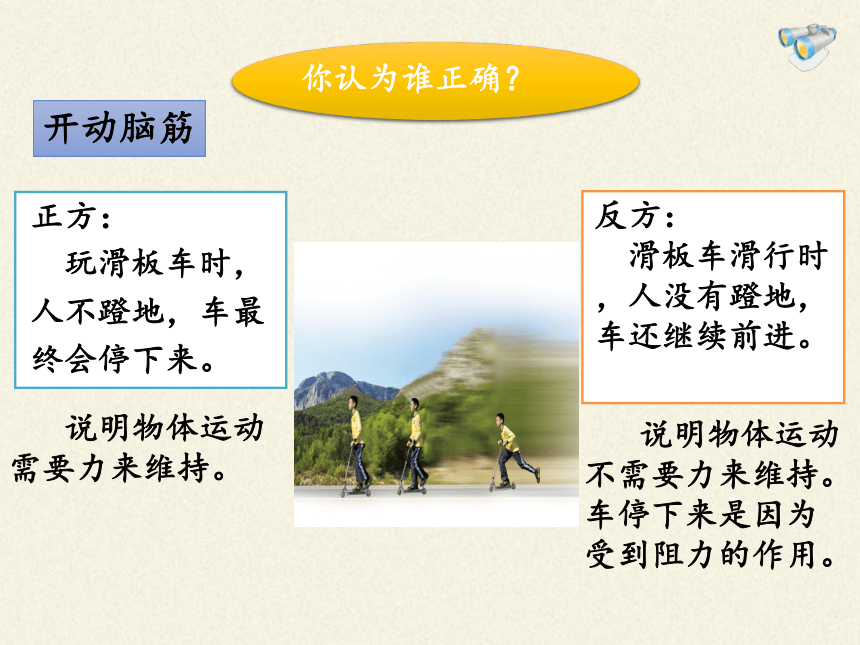 你认为谁正确?

开动脑筋

正方:
玩滑板车时,人不蹬地,车最终会停下来。

说明物体运动需要力来维持。

反方:
滑板车滑行时,人没有蹬地,车还继续前进。

说明物体运动不需要力来维持。车停下来是因为受到阻力的作用。